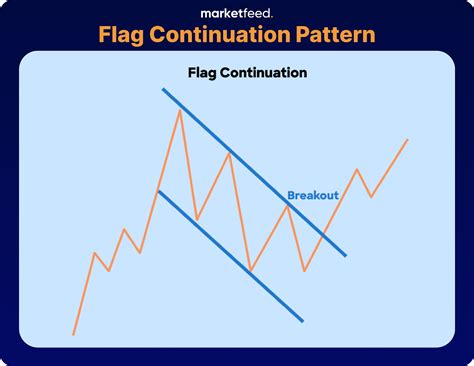 marketfeed.

Flag Continuation Pattern

Flag Continuation

Breakout